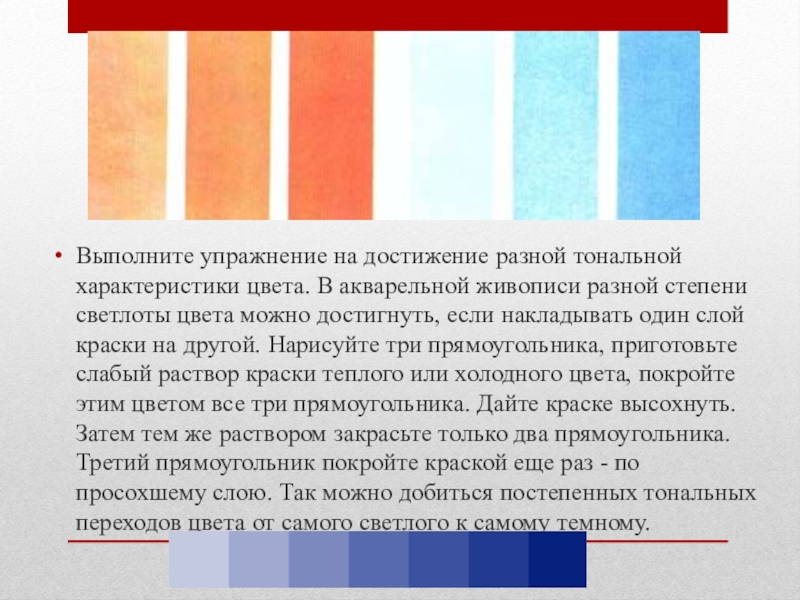 • Выполните упражнение на достижение разной тональной характеристики цвета. В акварельной живописи разной степени светлоты цвета можно достигнуть, если накладывать один слой краски на другой. Нарисуйте три прямоугольника, приготовьте слабый раствор краски теплого или холодного цвета, покройте этим цветом все три прямоугольника. Дайте краске высохнуть. Затем тем же раствором закрасьте только два прямоугольника. Третий прямоугольник покройте краской еще раз - по просохшему слою. Так можно добиться постепенных тональных переходов цвета от самого светлого к самому темному.